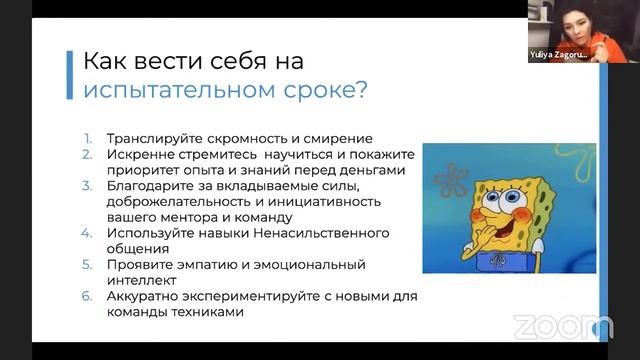 Yuliya Zagoru...

Как вести себя на испытательном сроке?

1. Транслируйте скромность и смирение
2. Искренне стремитесь научиться и покажите приоритет опыта и знаний перед деньгами
3. Благодарите за вкладываемые силы, доброжелательность и инициативность вашего ментора и команду
4. Используйте навыки Ненасильственного общения
5. Проявите эмпатию и эмоциональный интеллект
6. Аккуратно экспериментируйте с новыми для команды техниками

zoom